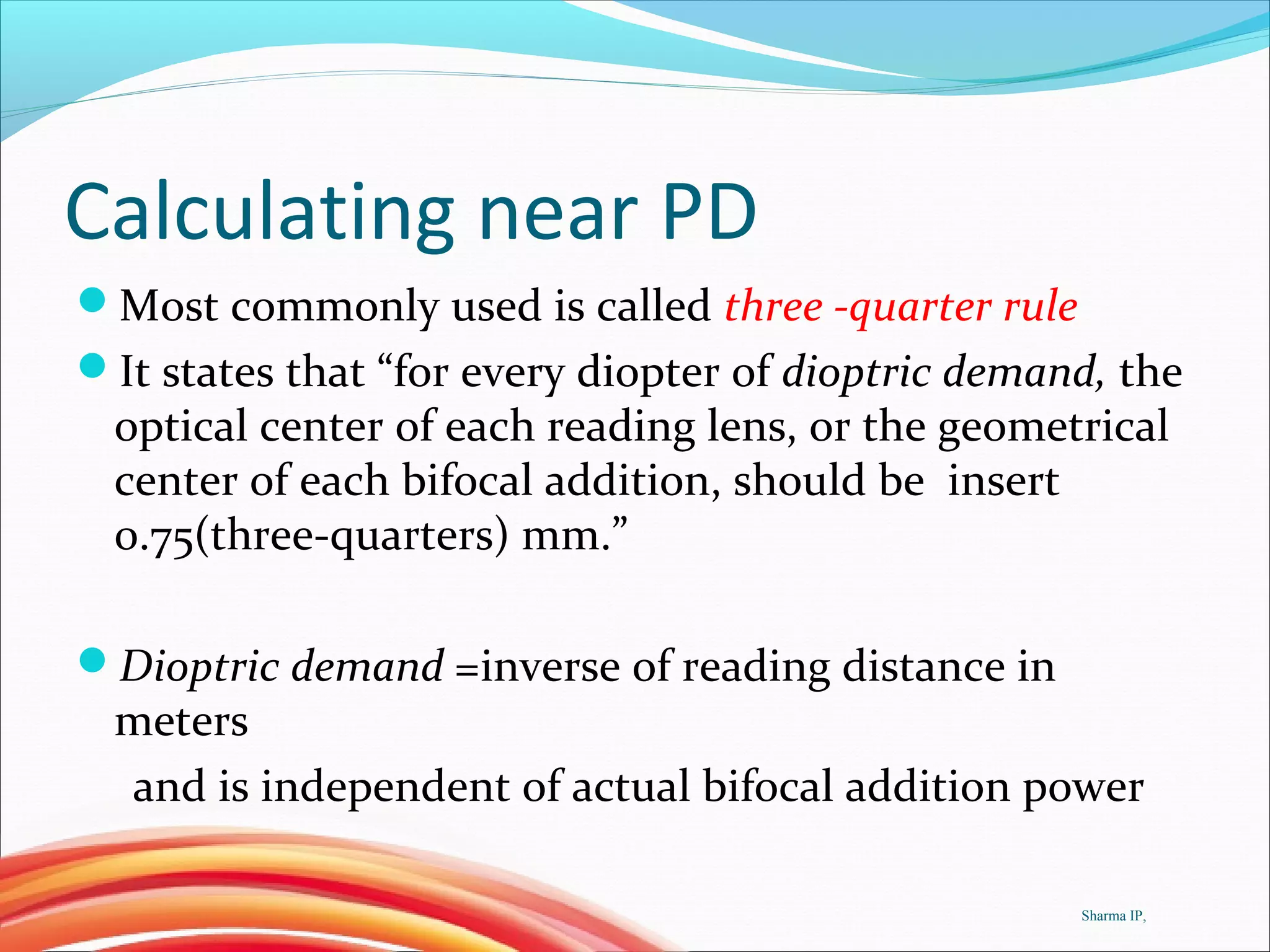 Calculating near PD

Most commonly used is called three -quarter rule

It states that “for every diopter of dioptric demand, the optical center of each reading lens, or the geometrical center of each bifocal addition, should be insert 0.75(three-quarters) mm.”

Dioptric demand =inverse of reading distance in meters

and is independent of actual bifocal addition power

Sharma IP,